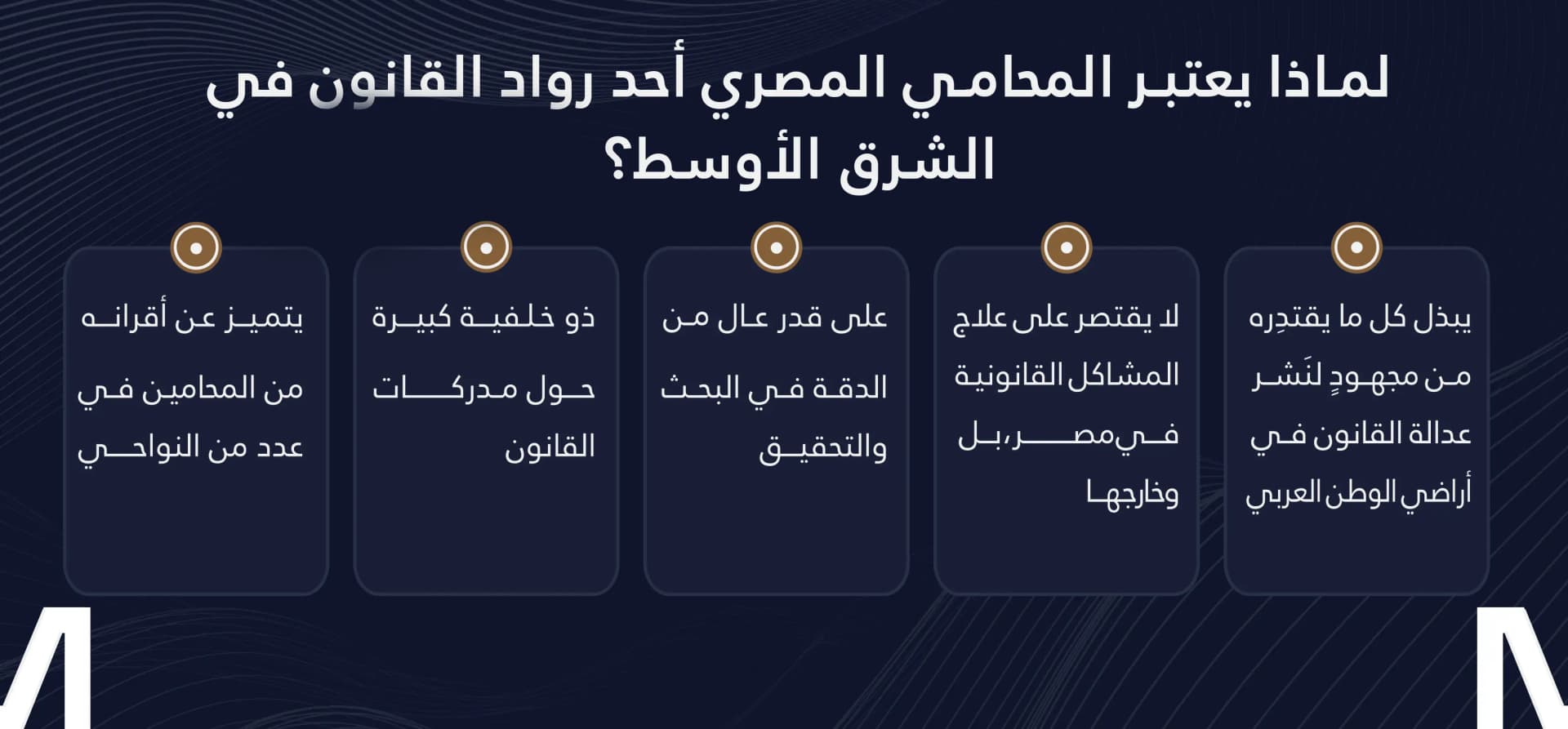 لماذا يعتبر المحامي المصري أحد رواد القانون في الشرق الأوسط؟

يبذل كل ما يقتدِره من مجهودٍ لنَشر عدالة القانون في أراضي الوطن العربي

لا يقتصر على علاج المشاكل القانونية في مصر، بل وخارجها

على قدر عال من الدقة في البحث والتحقيق

ذو خلفية كبيرة حول مدركات القانون

يتميز عن أقرانه من المحامين في عدد من النواحي